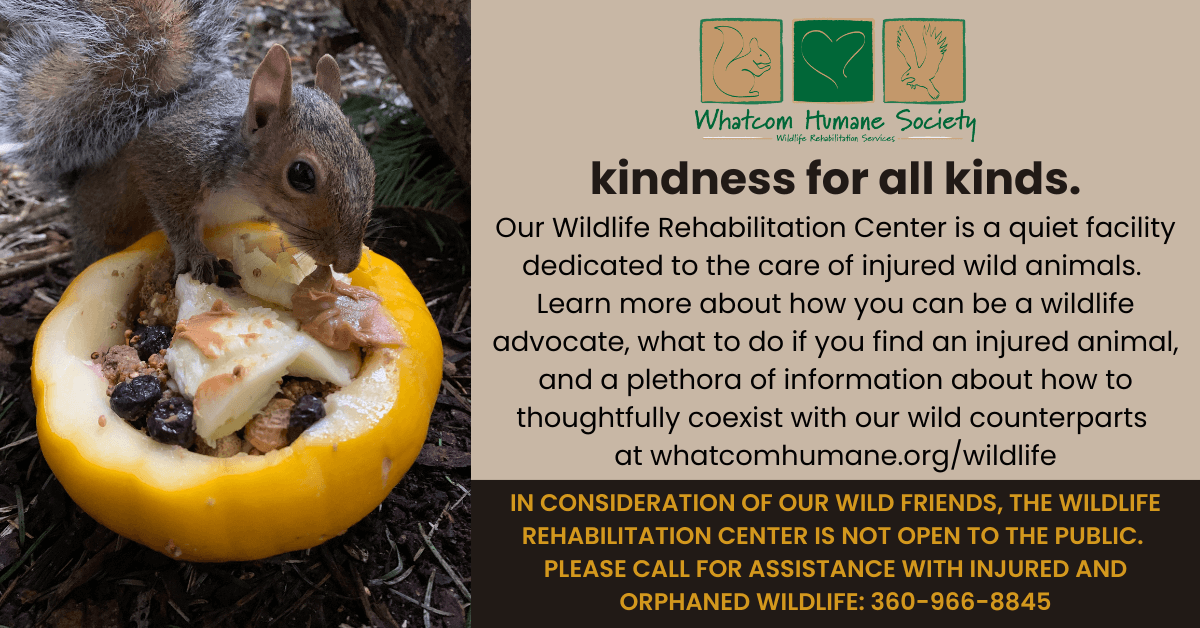 Whatcom Humane Society
Wildlife Rehabilitation Services

kindness for all kinds.

Our Wildlife Rehabilitation Center is a quiet facility dedicated to the care of injured wild animals. Learn more about how you can be a wildlife advocate, what to do if you find an injured animal, and a plethora of information about how to thoughtfully coexist with our wild counterparts at whatcomhumane.org/wildlife

IN CONSIDERATION OF OUR WILD FRIENDS, THE WILDLIFE REHABILITATION CENTER IS NOT OPEN TO THE PUBLIC. PLEASE CALL FOR ASSISTANCE WITH INJURED AND ORPHANED WILDLIFE: 360-966-8845